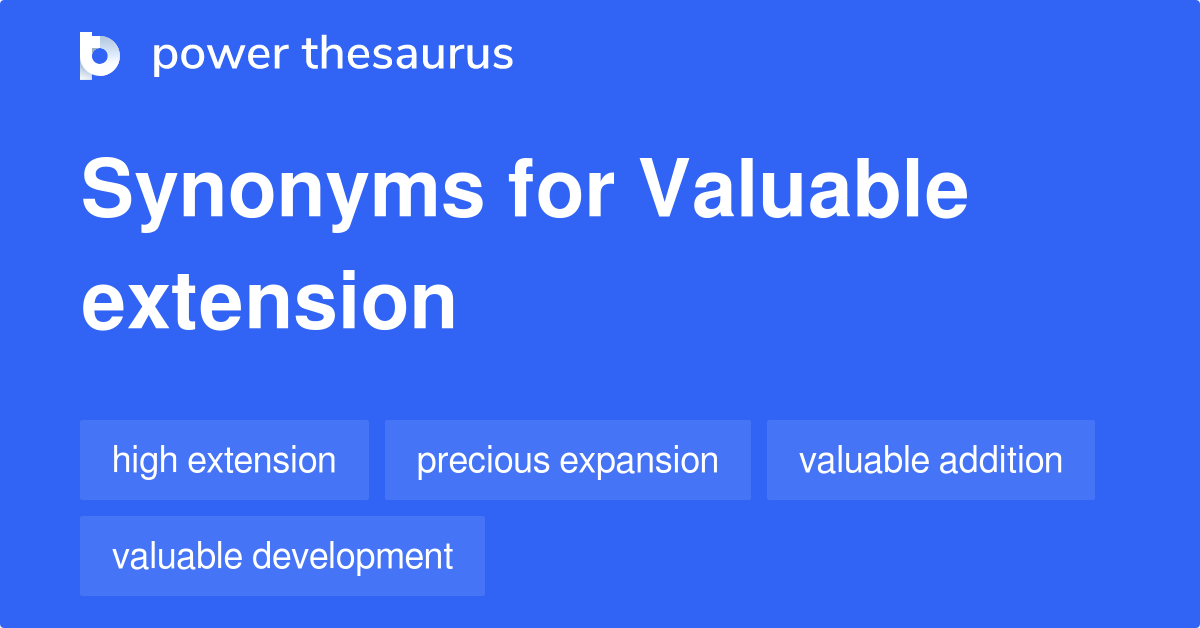 power thesaurus

Synonyms for Valuable extension

high extension
precious expansion
valuable addition
valuable development